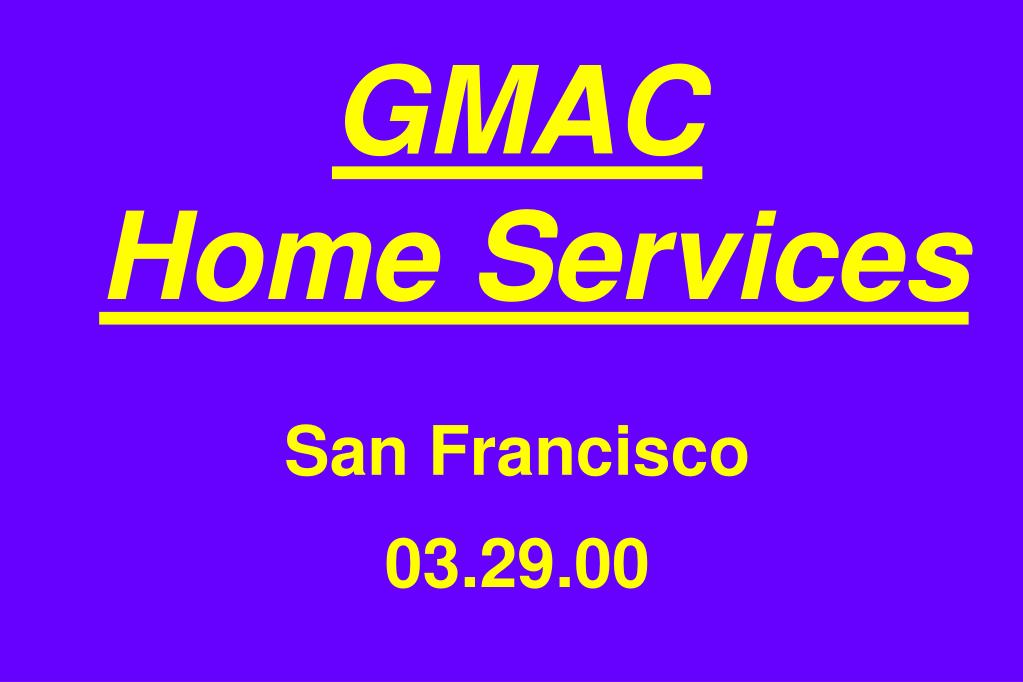 GMAC
Home Services

San Francisco

03.29.00